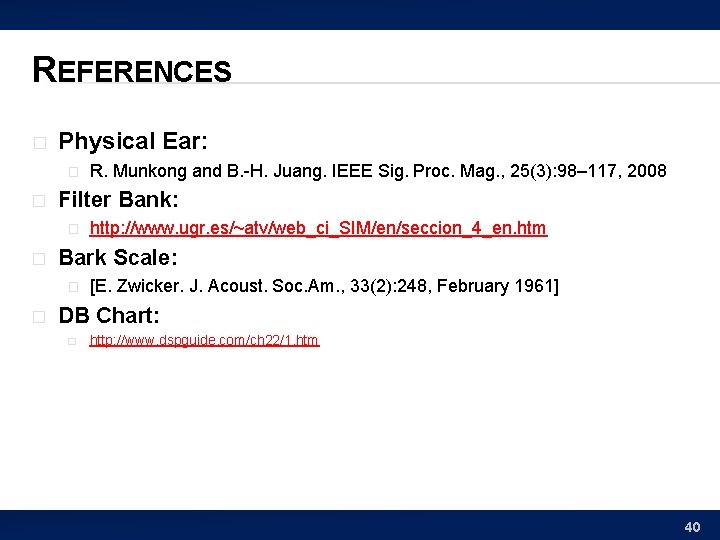 REFERENCES

Physical Ear:

R. Munkong and B.-H. Juang. IEEE Sig. Proc. Mag., 25(3):98–117, 2008

Filter Bank:

http://www.ugr.es/~atv/web_ci_SIM/en/seccion_4_en.htm

Bark Scale:

[E. Zwicker. J. Acoust. Soc.Am., 33(2):248, February 1961]

DB Chart:

http://www.dspguide.com/ch22/1.htm

40